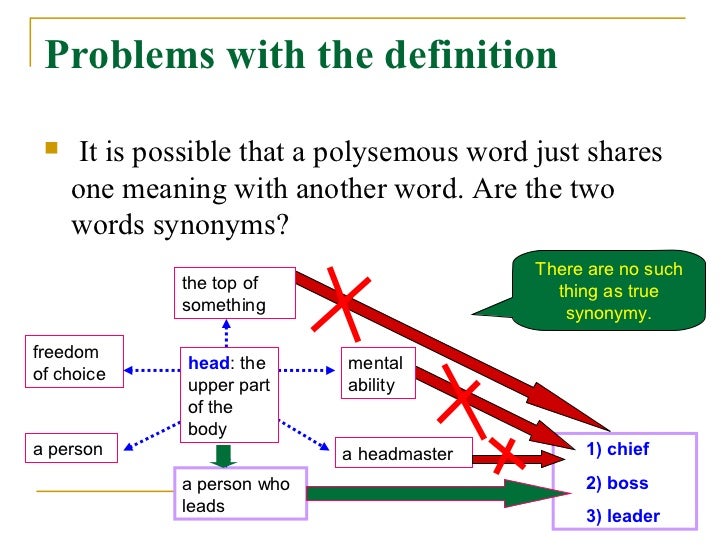 Problems with the definition

It is possible that a polysemous word just shares one meaning with another word. Are the two words synonyms?

There are no such thing as true synonymy.

the top of something

freedom of choice

head: the upper part of the body

mental ability

a person

a headmaster

a person who leads

1) chief
2) boss
3) leader